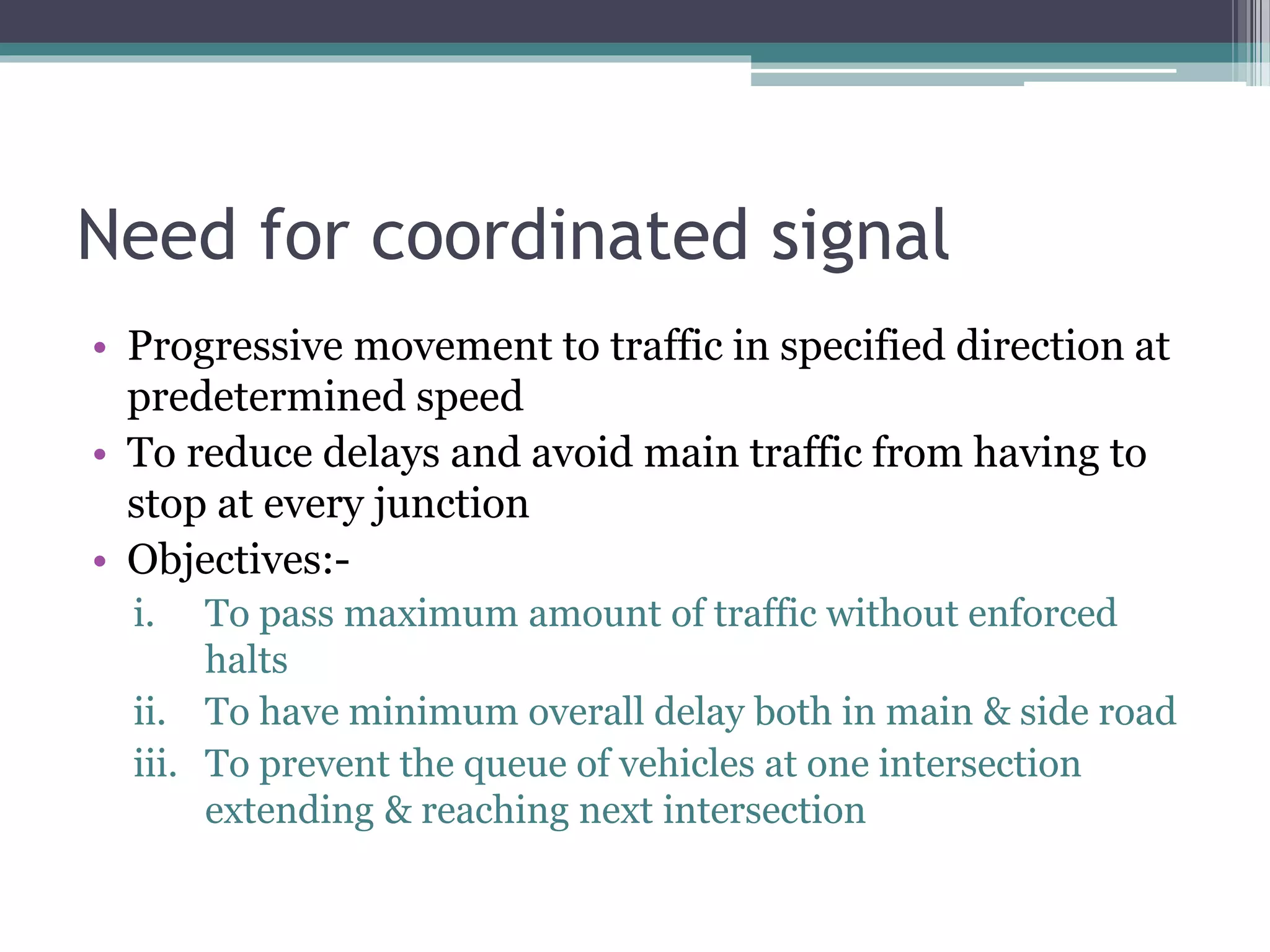 Need for coordinated signal

• Progressive movement to traffic in specified direction at predetermined speed
• To reduce delays and avoid main traffic from having to stop at every junction
• Objectives:-
i. To pass maximum amount of traffic without enforced halts
ii. To have minimum overall delay both in main & side road
iii. To prevent the queue of vehicles at one intersection extending & reaching next intersection